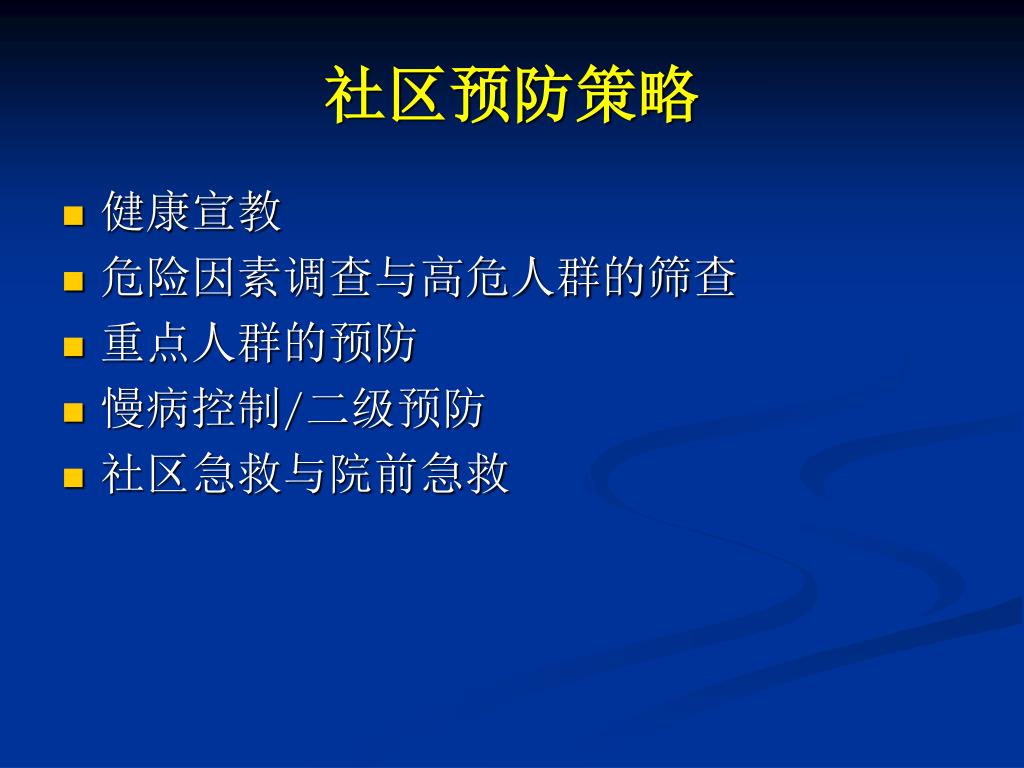 社区预防策略

- 健康宣教
- 危险因素调查与高危人群的筛查
- 重点人群的预防
- 慢病控制/二级预防
- 社区急救与院前急救